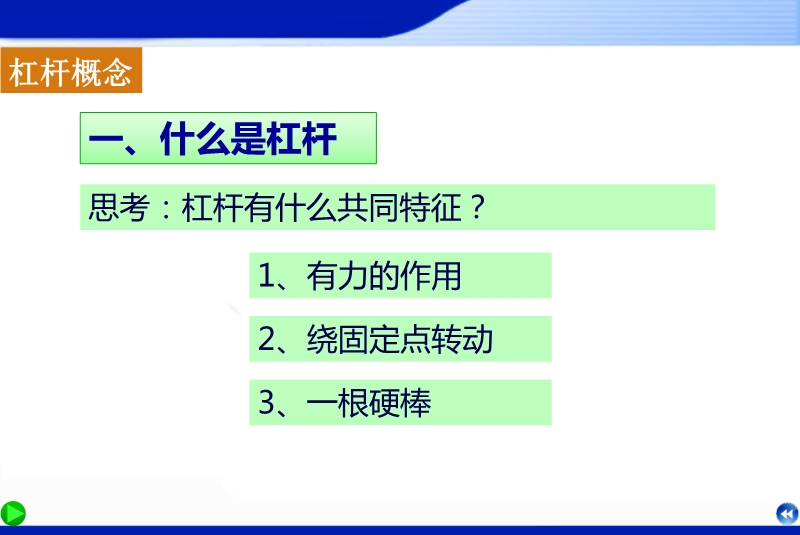 杠杆概念

一、什么是杠杆

思考：杠杆有什么共同特征？

1、有力的作用

2、绕固定点转动

3、一根硬棒